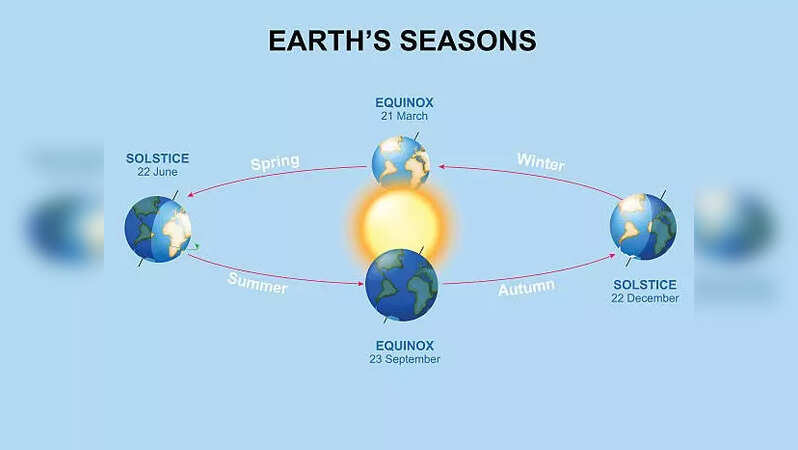 EARTH'S SEASONS

EQUINOX
21 March

SOLSTICE
22 June

Spring

Winter

Summer

Autumn

SOLSTICE
22 December

EQUINOX
23 September